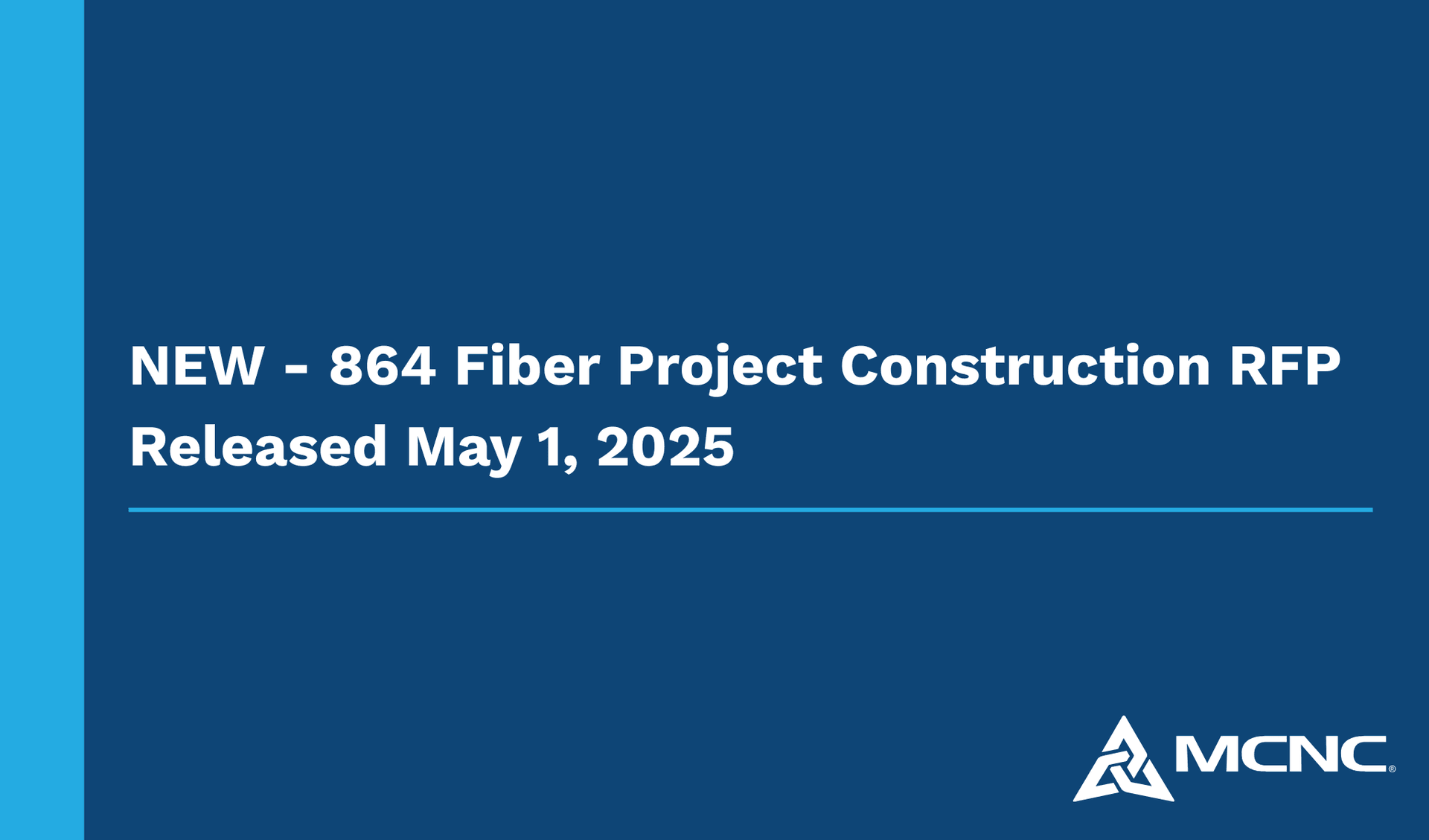 NEW - 864 Fiber Project Construction RFP
Released May 1, 2025

MCNC®